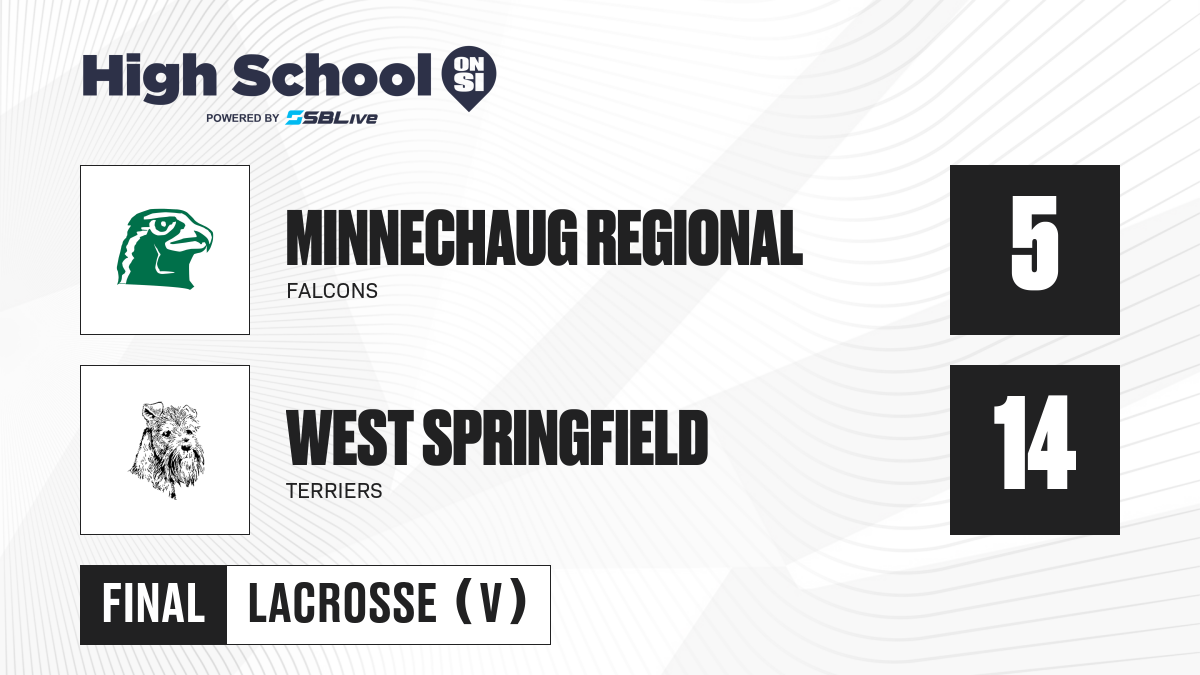 High School ON SI
POWERED BY SBLive

MINNECHAUG REGIONAL
FALCONS
5

WEST SPRINGFIELD
TERRIERS
14

FINAL LACROSSE (V)